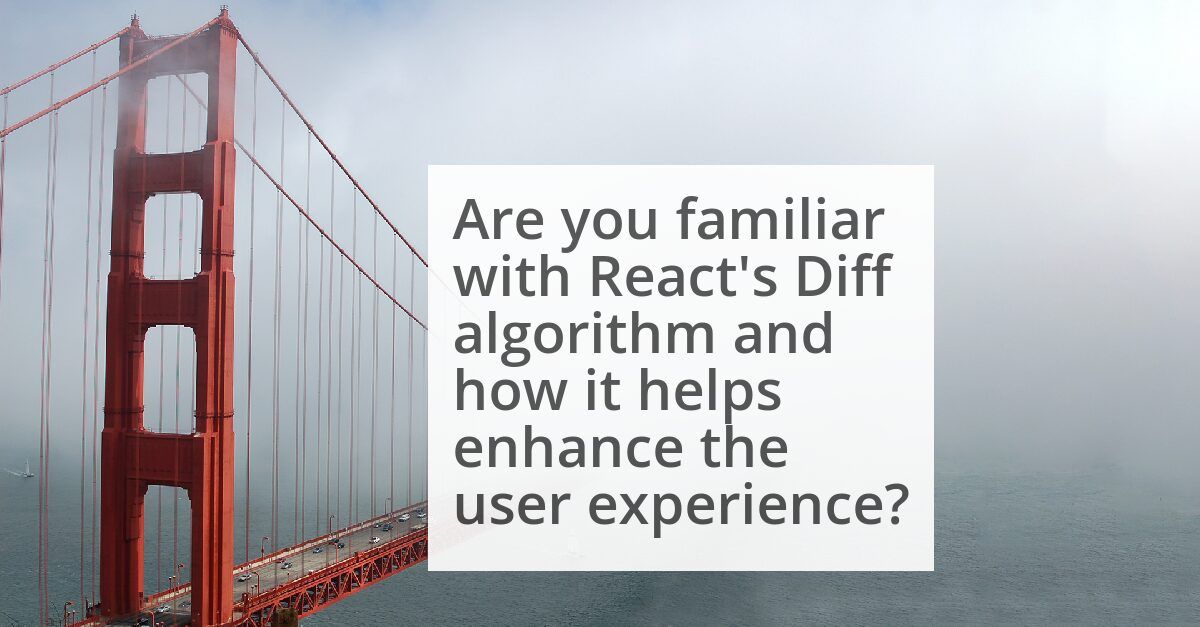 Are you familiar with React's Diff algorithm and how it helps enhance the user experience?